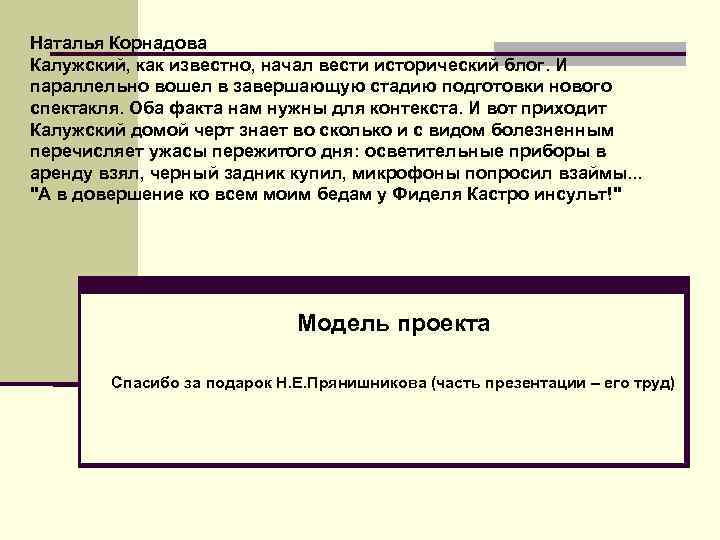 Наталья Корнадова
Калужский, как известно, начал вести исторический блог. И параллельно вошел в завершающую стадию подготовки нового спектакля. Оба факта нам нужны для контекста. И вот приходит Калужский домой черт знает во сколько и с видом болезненным перечисляет ужасы пережитого дня: осветительные приборы в аренду взял, черный задник купил, микрофоны попросил взаймы... "А в довершение ко всем моим бедам у Фиделя Кастро инсульт!"

Модель проекта

Спасибо за подарок Н.Е.Прянишникова (часть презентации – его труд)